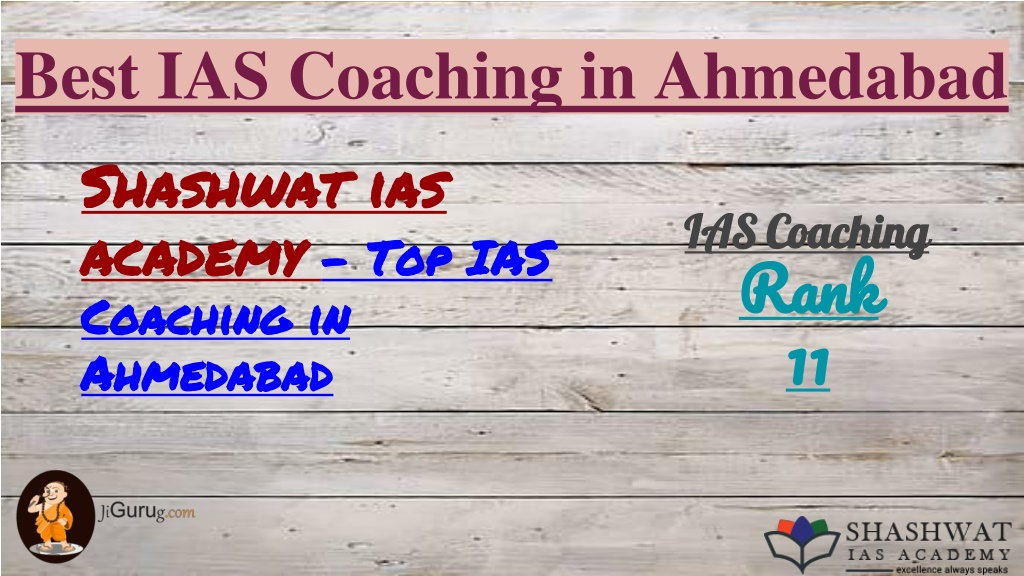 Best IAS Coaching in Ahmedabad

Shashwat ias academy – Top IAS Coaching in Ahmedabad

IAS Coaching
Rank
11

JiGurug.com

SHASHWAT
IAS ACADEMY
excellence always speaks